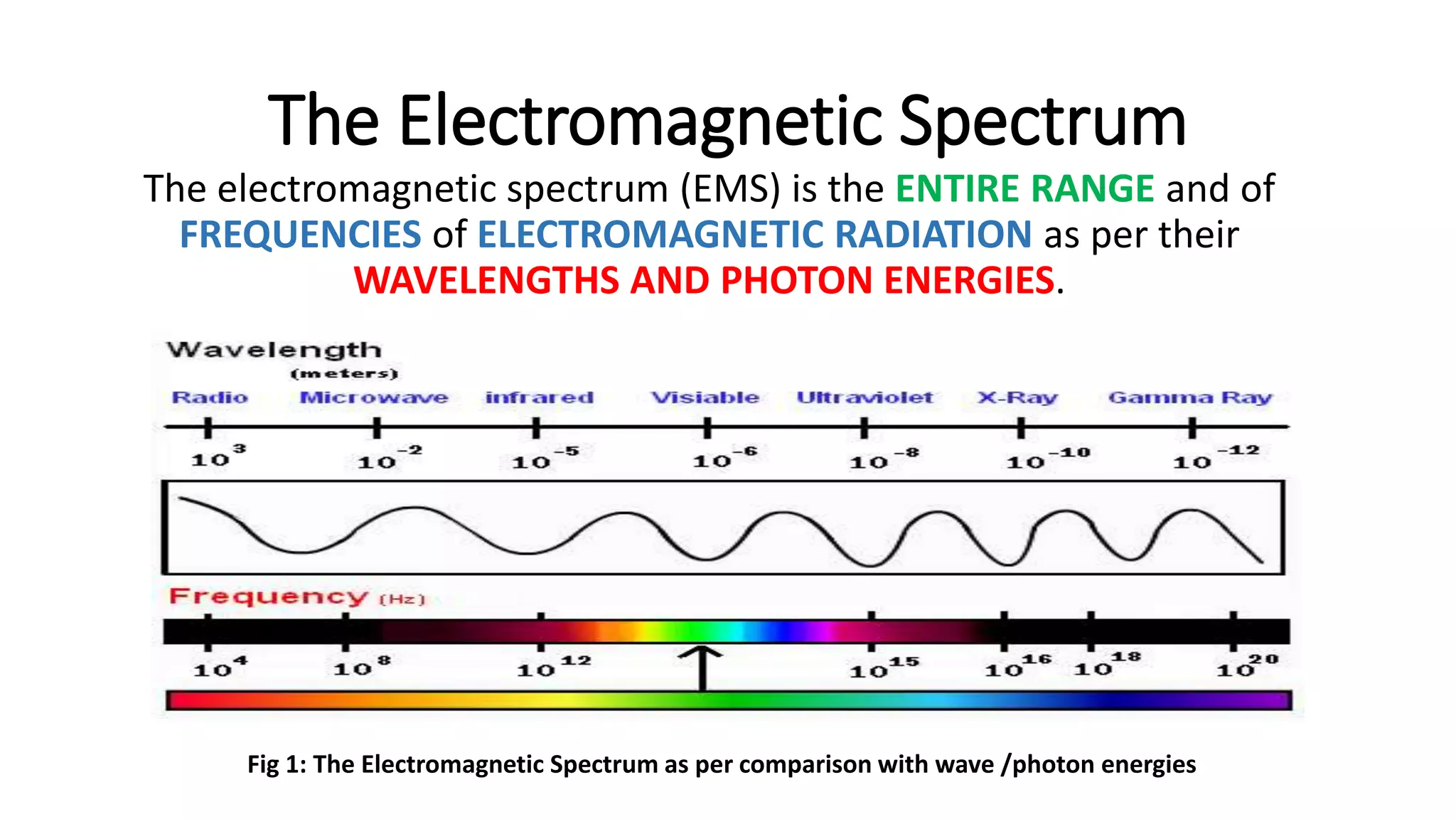 The Electromagnetic Spectrum

The electromagnetic spectrum (EMS) is the ENTIRE RANGE and of FREQUENCIES of ELECTROMAGNETIC RADIATION as per their WAVELENGTHS AND PHOTON ENERGIES.

Wavelength (meters)

Radio Microwave infrared Visiable Ultraviolet X-Ray Gamma Ray

$10^{3}$ $10^{-2}$ $10^{-5}$ $10^{-6}$ $10^{-8}$ $10^{-10}$ $10^{-12}$

Frequency (Hz)

$10^{4}$ $10^{8}$ $10^{12}$ $10^{15}$ $10^{16}$ $10^{18}$ $10^{20}$

Fig 1: The Electromagnetic Spectrum as per comparison with wave /photon energies